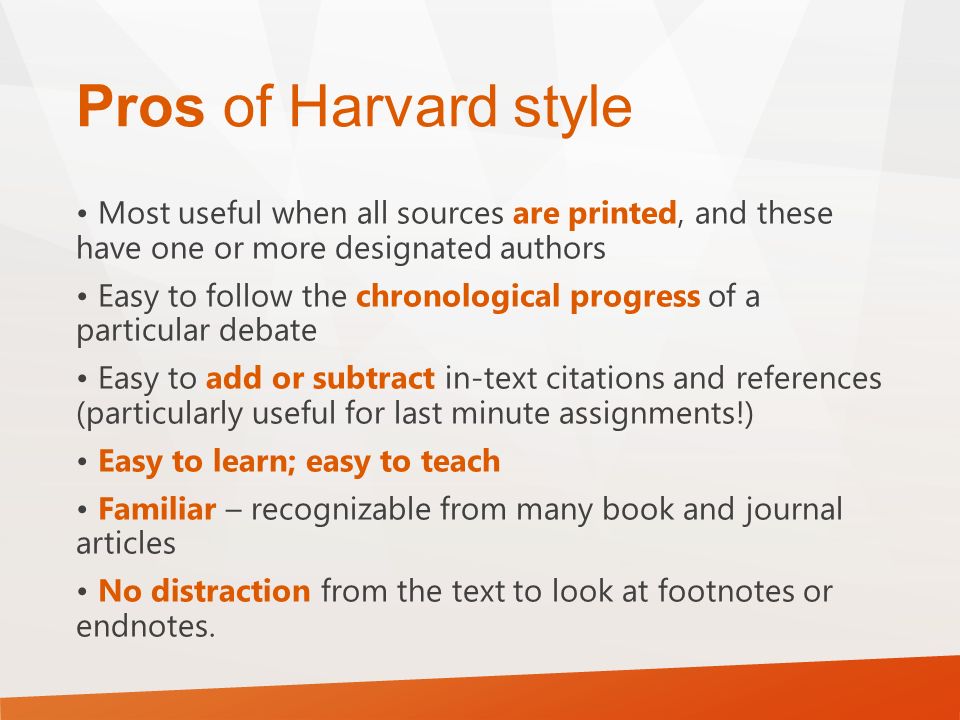 Pros of Harvard style

• Most useful when all sources are printed, and these have one or more designated authors

• Easy to follow the chronological progress of a particular debate

• Easy to add or subtract in-text citations and references (particularly useful for last minute assignments!)

• Easy to learn; easy to teach

• Familiar – recognizable from many book and journal articles

• No distraction from the text to look at footnotes or endnotes.